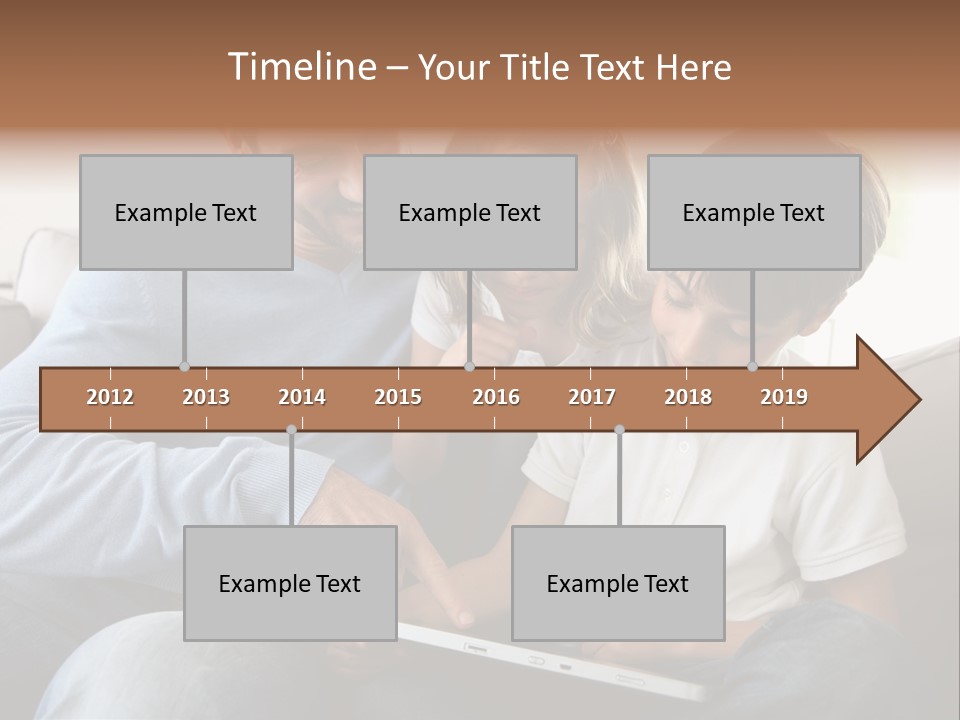 Timeline – Your Title Text Here

Example Text

Example Text

Example Text

2012 2013 2014 2015 2016 2017 2018 2019

Example Text

Example Text